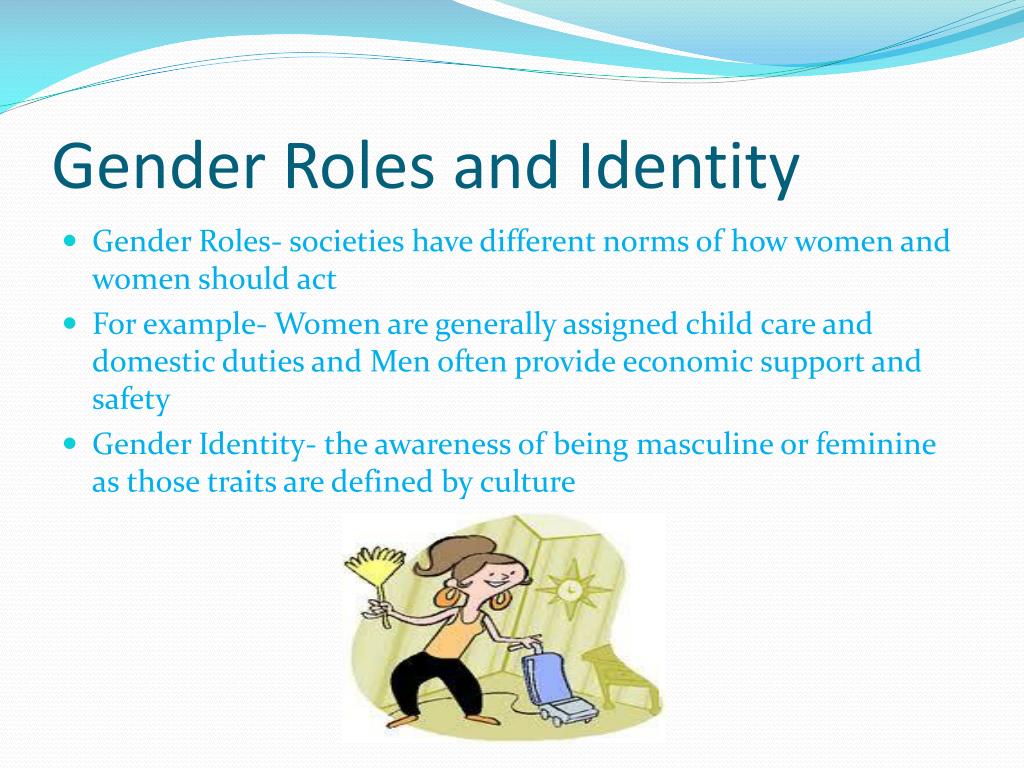 Gender Roles and Identity

- Gender Roles- societies have different norms of how women and women should act
- For example- Women are generally assigned child care and domestic duties and Men often provide economic support and safety
- Gender Identity- the awareness of being masculine or feminine as those traits are defined by culture